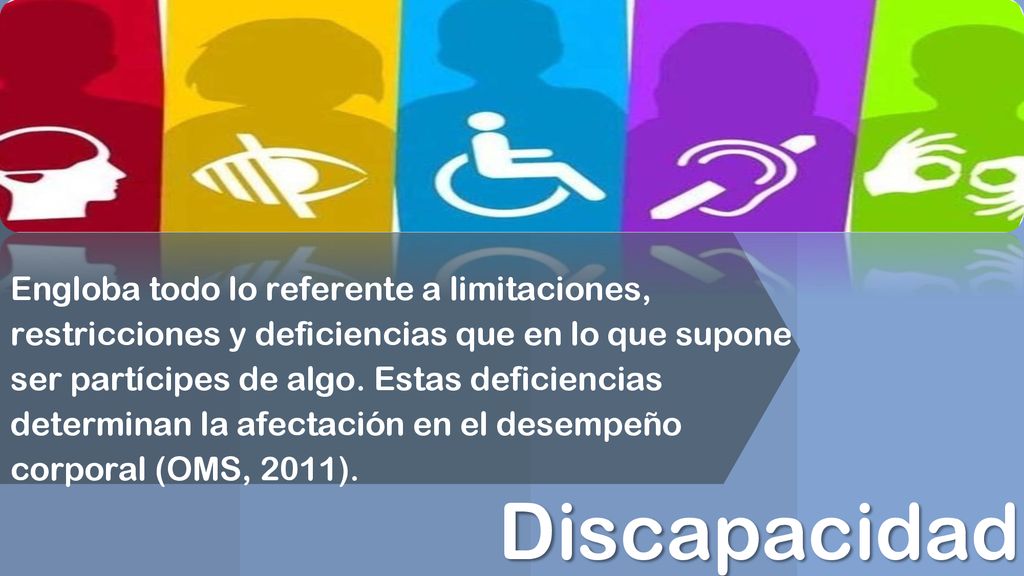 Engloba todo lo referente a limitaciones, restricciones y deficiencias que en lo que supone ser partícipes de algo. Estas deficiencias determinan la afectación en el desempeño corporal (OMS, 2011).

Discapacidad